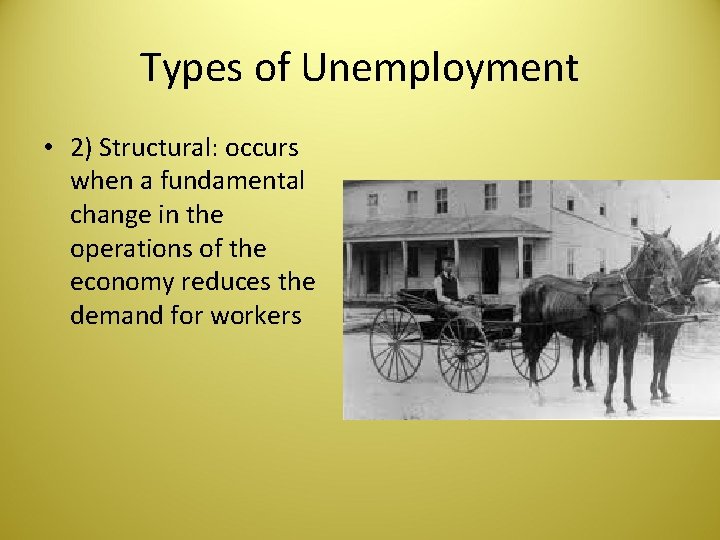 Types of Unemployment

• 2) Structural: occurs when a fundamental change in the operations of the economy reduces the demand for workers